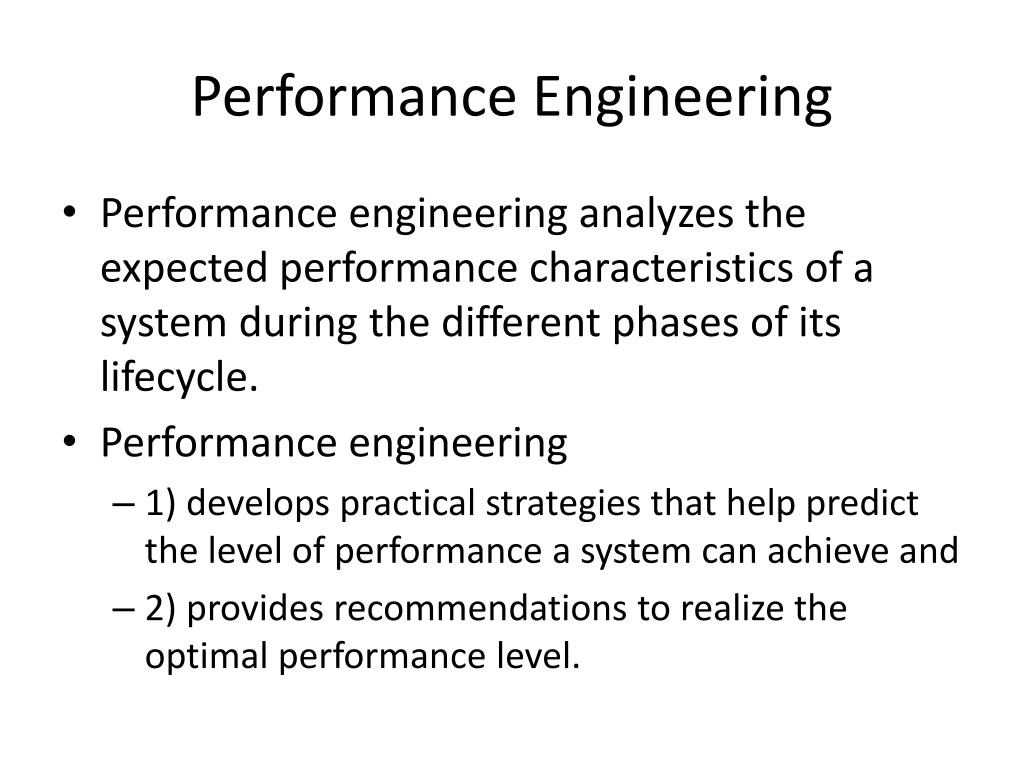 Performance Engineering

• Performance engineering analyzes the expected performance characteristics of a system during the different phases of its lifecycle.
• Performance engineering
– 1) develops practical strategies that help predict the level of performance a system can achieve and
– 2) provides recommendations to realize the optimal performance level.